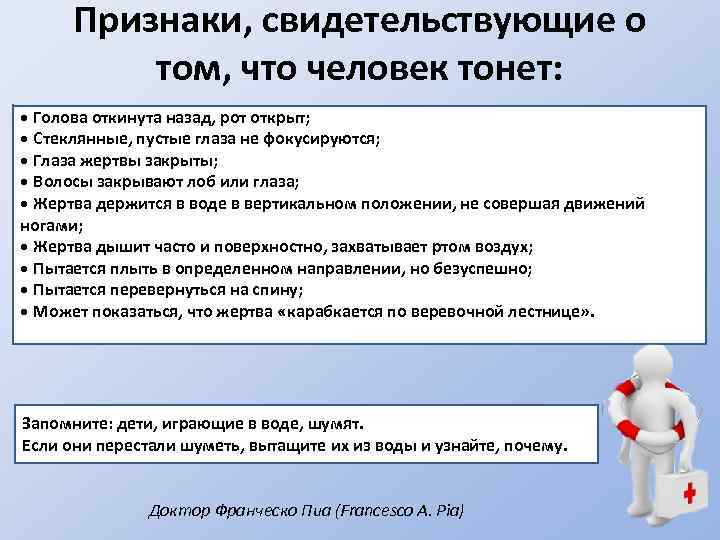 Признаки, свидетельствующие о том, что человек тонет:

• Голова откинута назад, рот открыт;
• Стеклянные, пустые глаза не фокусируются;
• Глаза жертвы закрыты;
• Волосы закрывают лоб или глаза;
• Жертва держится в воде в вертикальном положении, не совершая движений ногами;
• Жертва дышит часто и поверхностно, захватывает ртом воздух;
• Пытается плыть в определенном направлении, но безуспешно;
• Пытается перевернуться на спину;
• Может показаться, что жертва «карабкается по веревочной лестнице».

Запомните: дети, играющие в воде, шумят.
Если они перестали шуметь, вытащите их из воды и узнайте, почему.

Доктор Франческо Пиа (Francesco A. Pia)